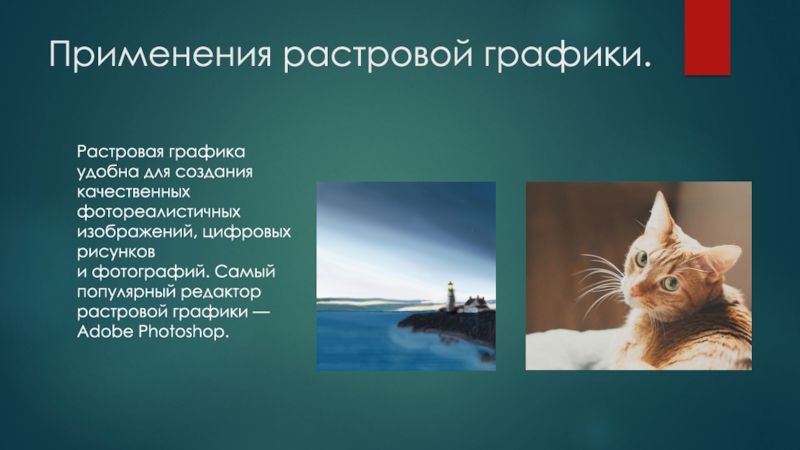 Применения растровой графики.

Растровая графика удобна для создания качественных фотореалистичных изображений, цифровых рисунков и фотографий. Самый популярный редактор растровой графики — Adobe Photoshop.